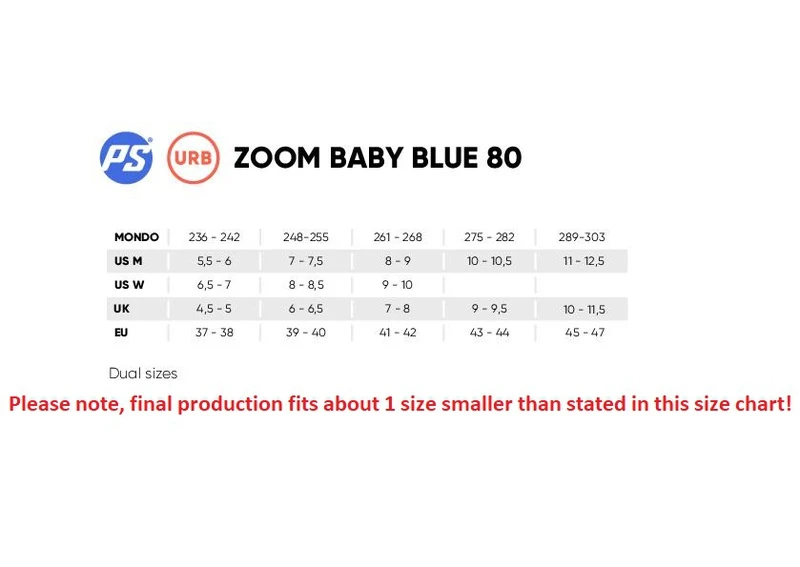 PS URB ZOOM BABY BLUE 80

| MONDO | 236 - 242 | 248-255 | 261 - 268 | 275 - 282 | 289-303 |
|---|---|---|---|---|---|
| US M | 5,5 - 6 | 7 - 7,5 | 8 - 9 | 10 - 10,5 | 11 - 12,5 |
| US W | 6,5 - 7 | 8 - 8,5 | 9 - 10 | | |
| UK | 4,5 - 5 | 6 - 6,5 | 7 - 8 | 9 - 9,5 | 10 - 11,5 |
| EU | 37 - 38 | 39 - 40 | 41 - 42 | 43 - 44 | 45 - 47 |

Dual sizes

Please note, final production fits about 1 size smaller than stated in this size chart!